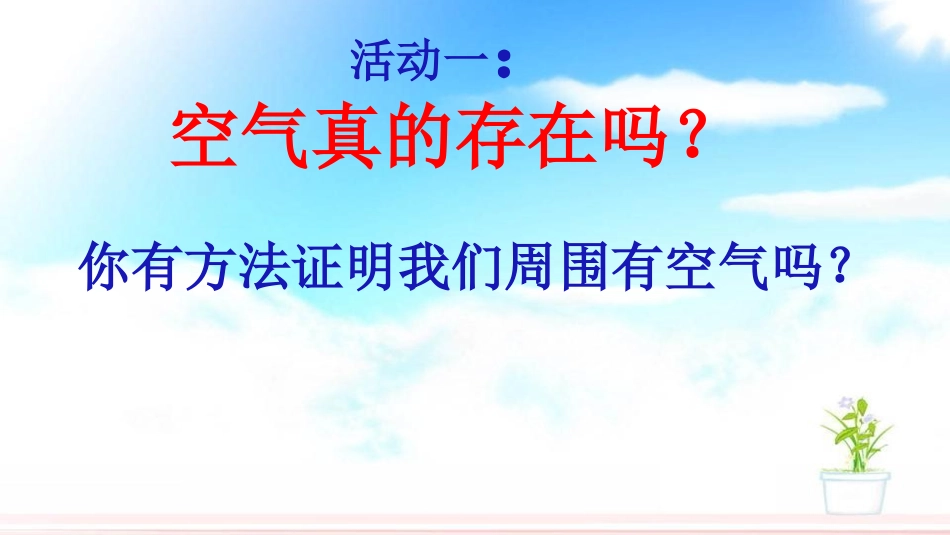 活动一：

空气真的存在吗？

你有方法证明我们周围有空气吗？